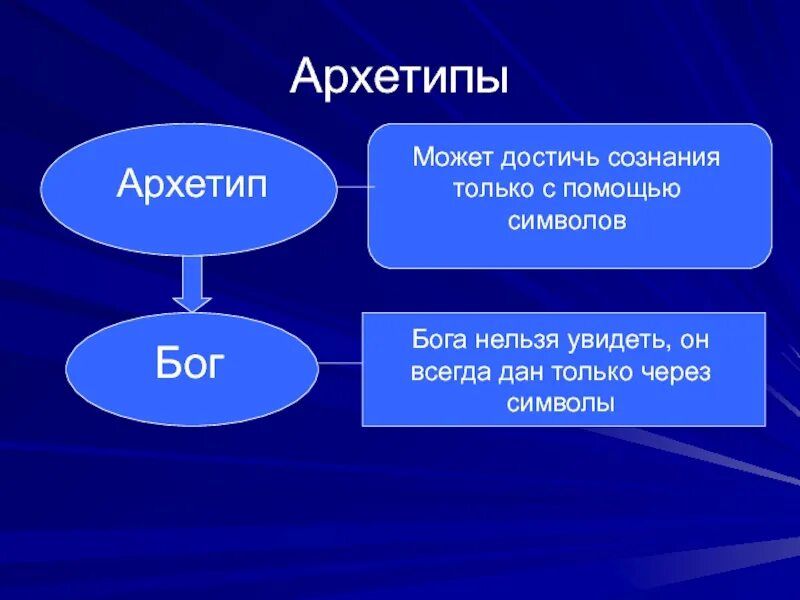 Архетипы

Архетип

Может достичь сознания только с помощью символов

Бог

Бога нельзя увидеть, он всегда дан только через символы